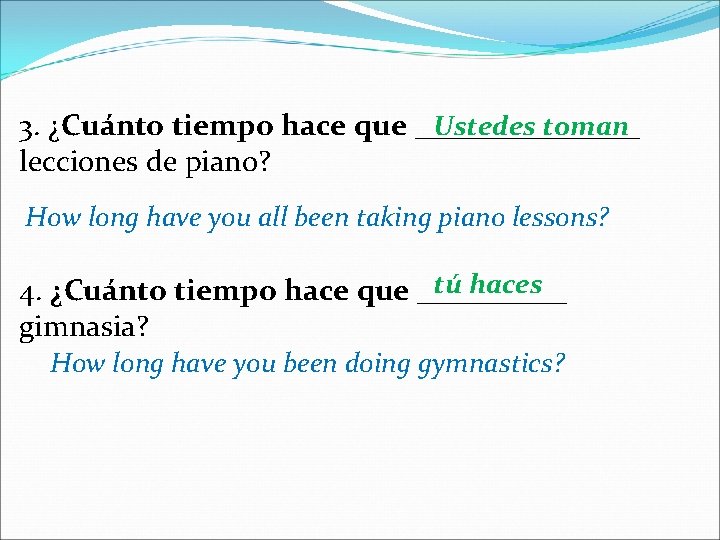 3. ¿Cuánto tiempo hace que Ustedes toman lecciones de piano?

How long have you all been taking piano lessons?

4. ¿Cuánto tiempo hace que tú haces gimnasia?

How long have you been doing gymnastics?